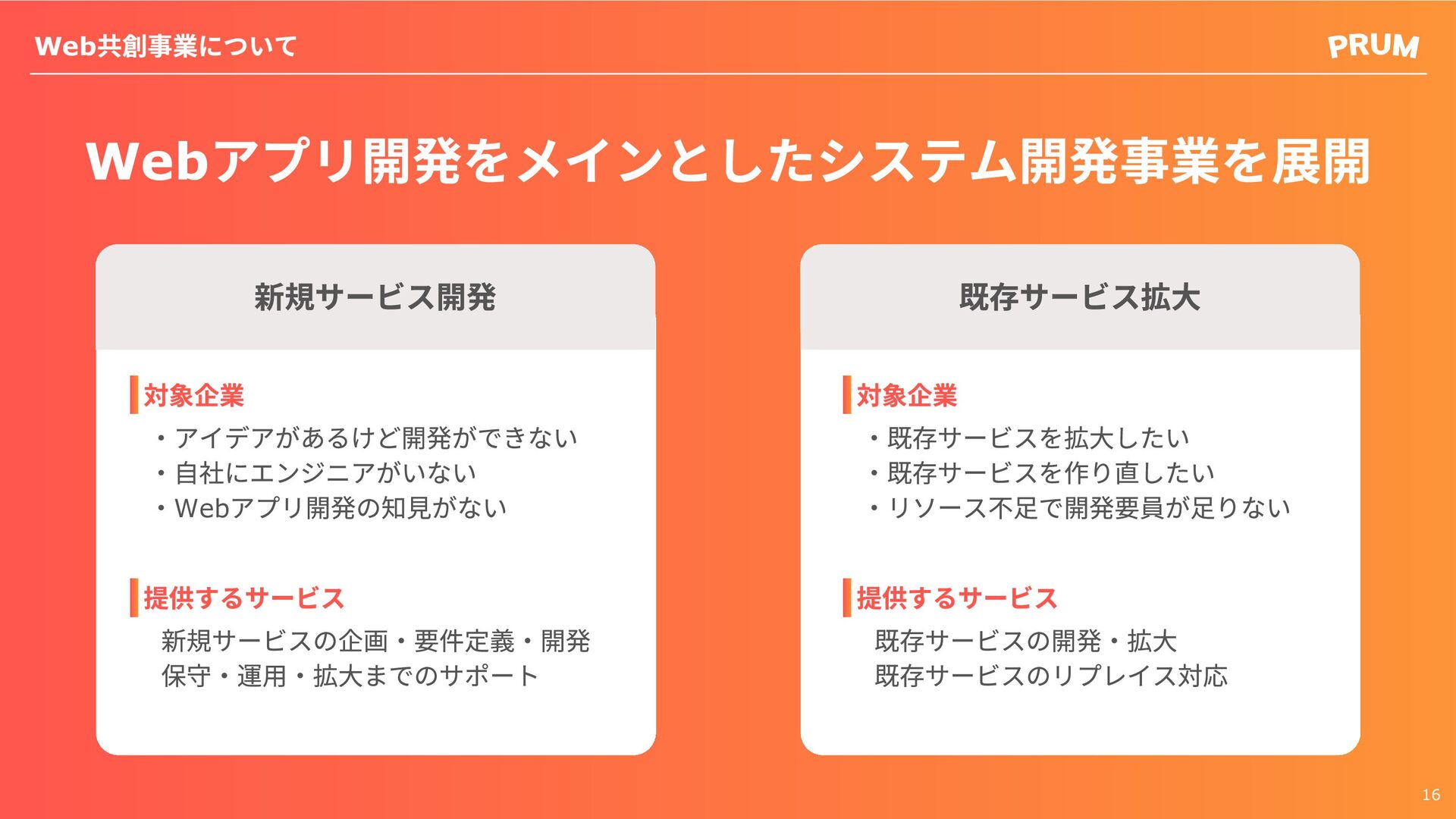 Web共創事業について

PRUM

Webアプリ開発をメインとしたシステム開発事業を展開

新規サービス開発

対象企業

・アイデアがあるけど開発ができない
・自社にエンジニアがいない
・Webアプリ開発の知見がない

提供するサービス

新規サービスの企画・要件定義・開発
保守・運用・拡大までのサポート

既存サービス拡大

対象企業

・既存サービスを拡大したい
・既存サービスを作り直したい
・リソース不足で開発要員が足りない

提供するサービス

既存サービスの開発・拡大
既存サービスのリプレイス対応

16